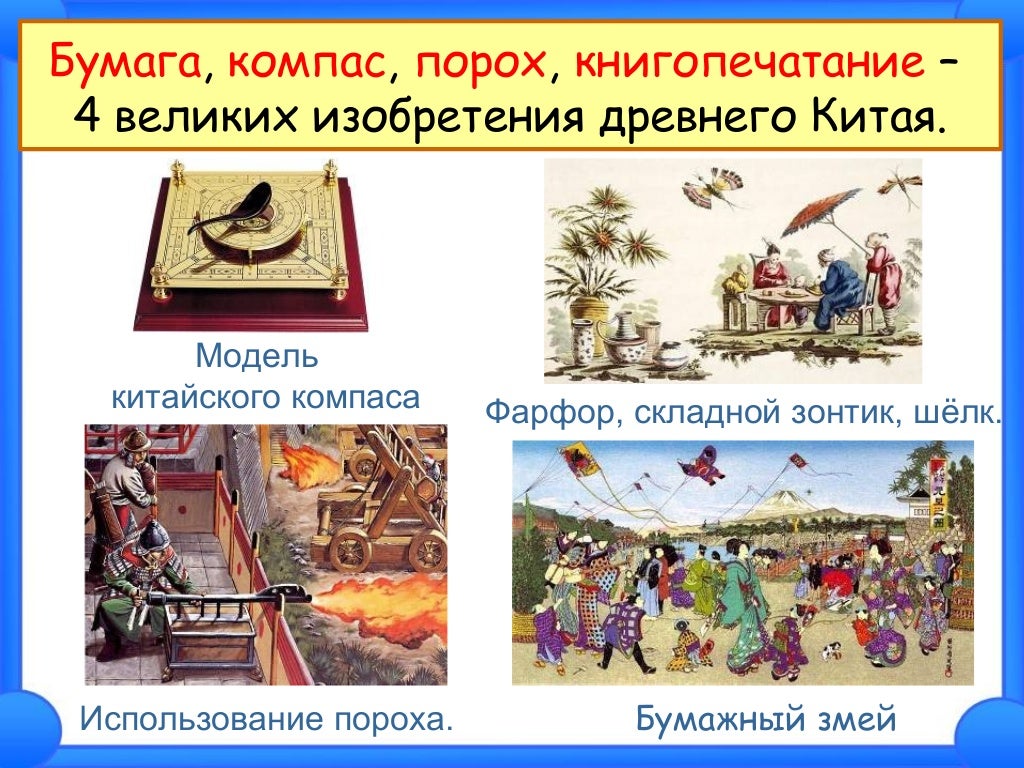 Бумага, компас, порох, книгопечатание – 4 великих изобретения древнего Китая.

Модель китайского компаса

Фарфор, складной зонтик, шёлк.

Использование пороха.

Бумажный змей